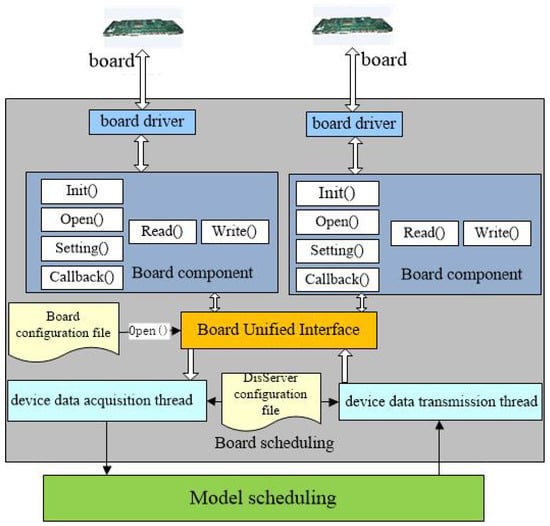 board

board

board driver

board driver

Init()

Open()

Setting()

Callback()

Read()

Write()

Board component

Init()

Open()

Setting()

Callback()

Read()

Write()

Board component

Board configuration file

Open()

Board Unified Interface

device data acquisition thread

DisServer configuration file

device data transmission thread

Board scheduling

Model scheduling